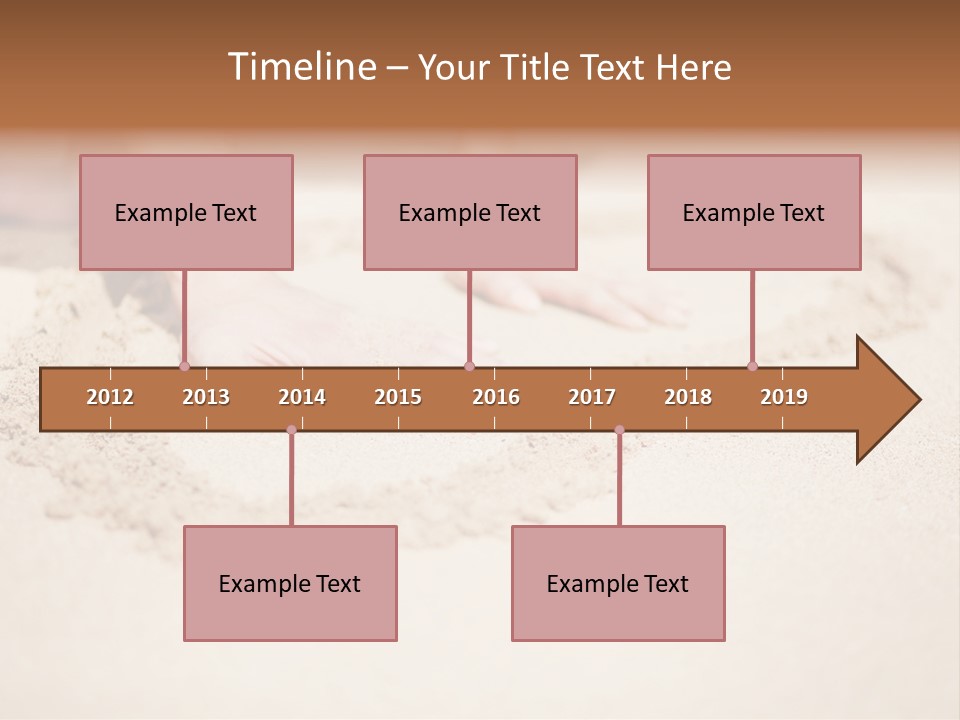 Timeline – Your Title Text Here

Example Text

Example Text

Example Text

2012 2013 2014 2015 2016 2017 2018 2019

Example Text

Example Text